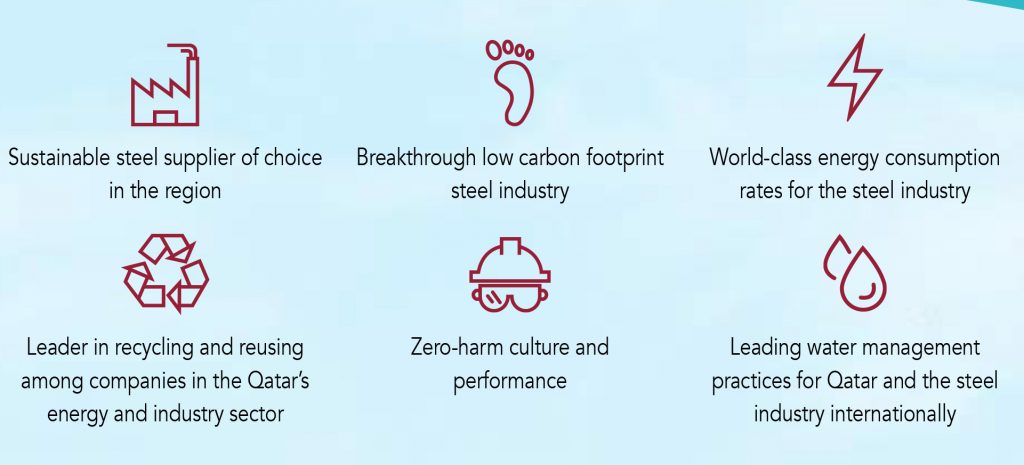 Sustainable steel supplier of choice in the region

Breakthrough low carbon footprint steel industry

World-class energy consumption rates for the steel industry

Leader in recycling and reusing among companies in the Qatar's energy and industry sector

Zero-harm culture and performance

Leading water management practices for Qatar and the steel industry internationally